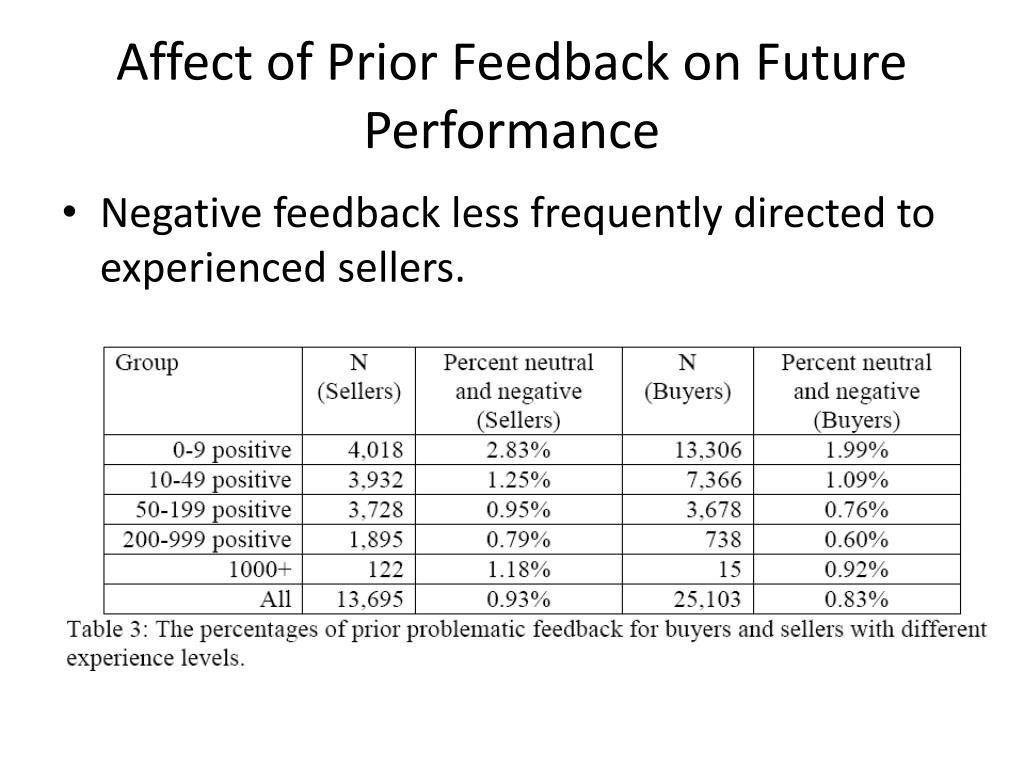 Affect of Prior Feedback on Future Performance

• Negative feedback less frequently directed to experienced sellers.

| Group | N (Sellers) | Percent neutral and negative (Sellers) | N (Buyers) | Percent neutral and negative (Buyers) |
|---|---|---|---|---|
| 0-9 positive | 4,018 | 2.83% | 13,306 | 1.99% |
| 10-49 positive | 3,932 | 1.25% | 7,366 | 1.09% |
| 50-199 positive | 3,728 | 0.95% | 3,678 | 0.76% |
| 200-999 positive | 1,895 | 0.79% | 738 | 0.60% |
| 1000+ | 122 | 1.18% | 15 | 0.92% |
| All | 13,695 | 0.93% | 25,103 | 0.83% |

Table 3: The percentages of prior problematic feedback for buyers and sellers with different experience levels.